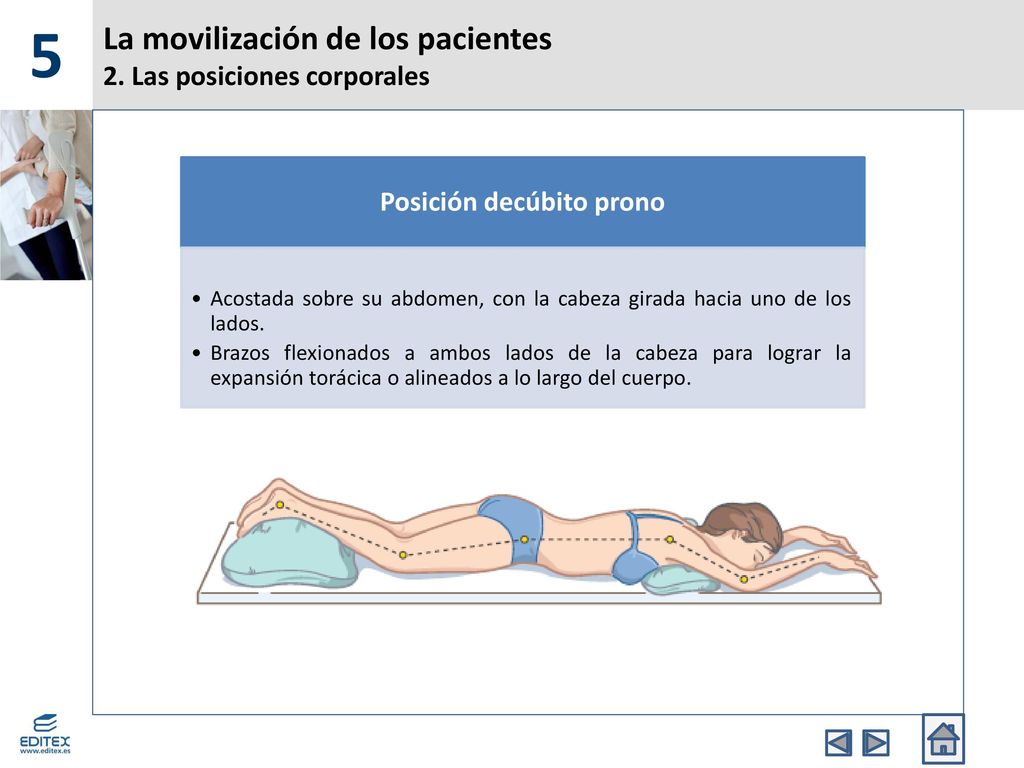 5

La movilización de los pacientes
2. Las posiciones corporales

Posición decúbito prono

• Acostada sobre su abdomen, con la cabeza girada hacia uno de los lados.
• Brazos flexionados a ambos lados de la cabeza para lograr la expansión torácica o alineados a lo largo del cuerpo.

EDITEX
www.editex.es